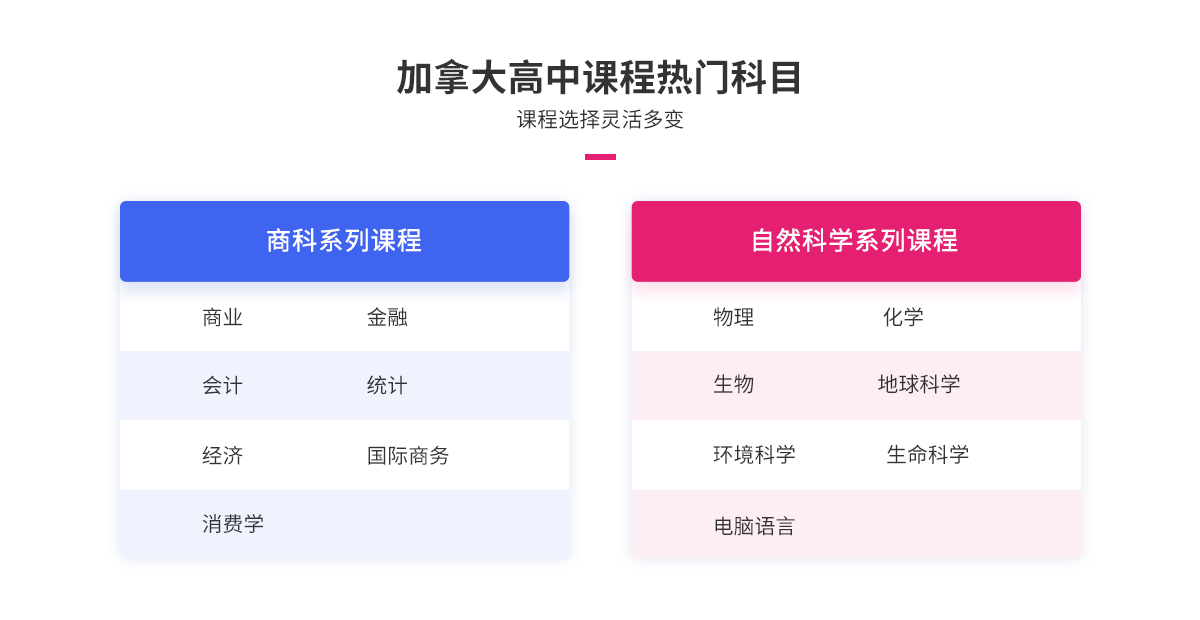 加拿大高中课程热门科目

课程选择灵活多变

商科系列课程

| 商业 | 金融 |
|---|---|
| 会计 | 统计 |
| 经济 | 国际商务 |
| 消费学 | |

自然科学系列课程

| 物理 | 化学 |
|---|---|
| 生物 | 地球科学 |
| 环境科学 | 生命科学 |
| 电脑语言 | |